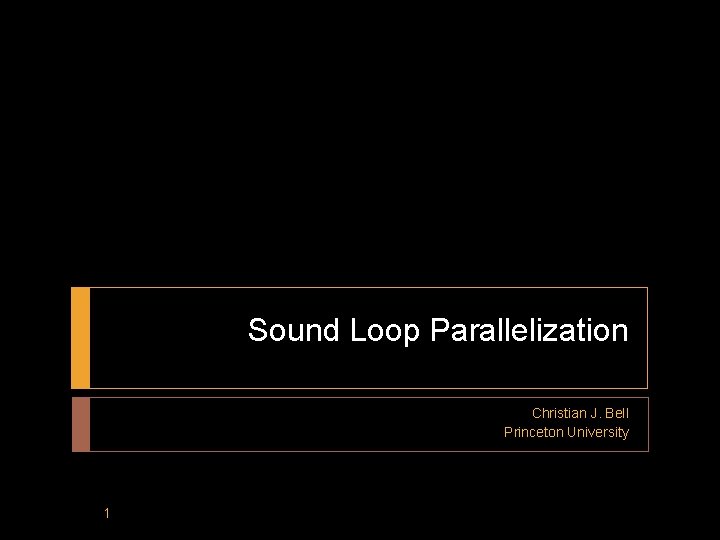 Sound Loop Parallelization

Christian J. Bell
Princeton University

1